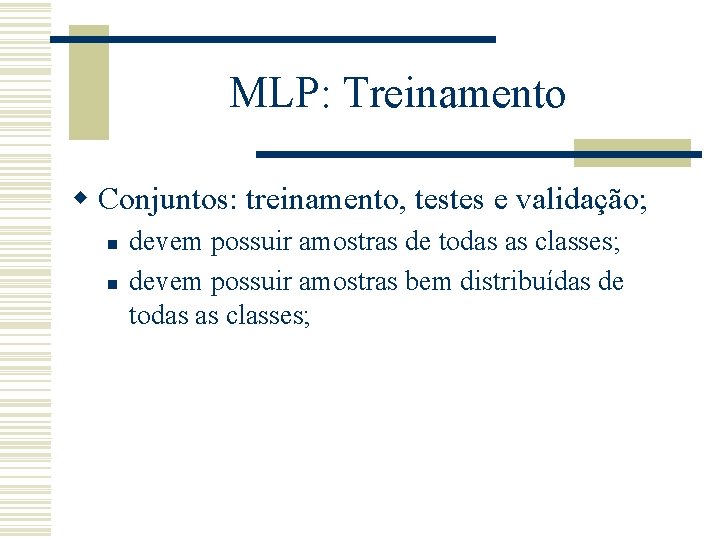 MLP: Treinamento

Conjuntos: treinamento, testes e validação;

devem possuir amostras de todas as classes;

devem possuir amostras bem distribuídas de todas as classes;